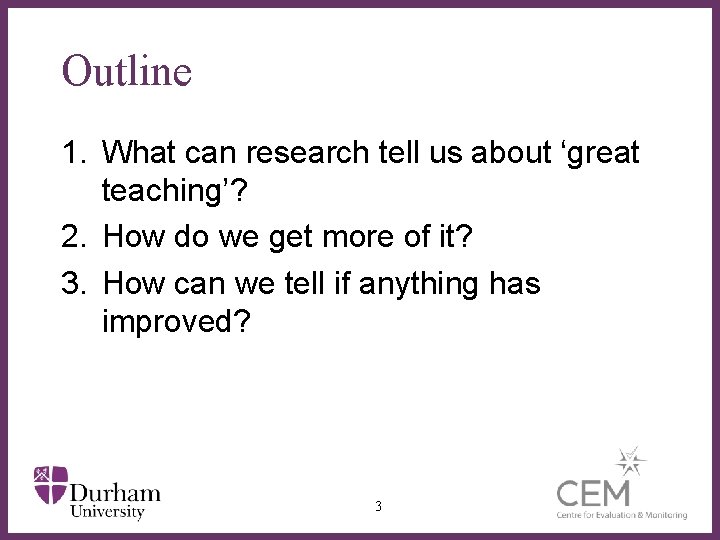 Outline

1. What can research tell us about ‘great teaching’?
2. How do we get more of it?
3. How can we tell if anything has improved?

Durham University

3

CEM
Centre for Evaluation & Monitoring